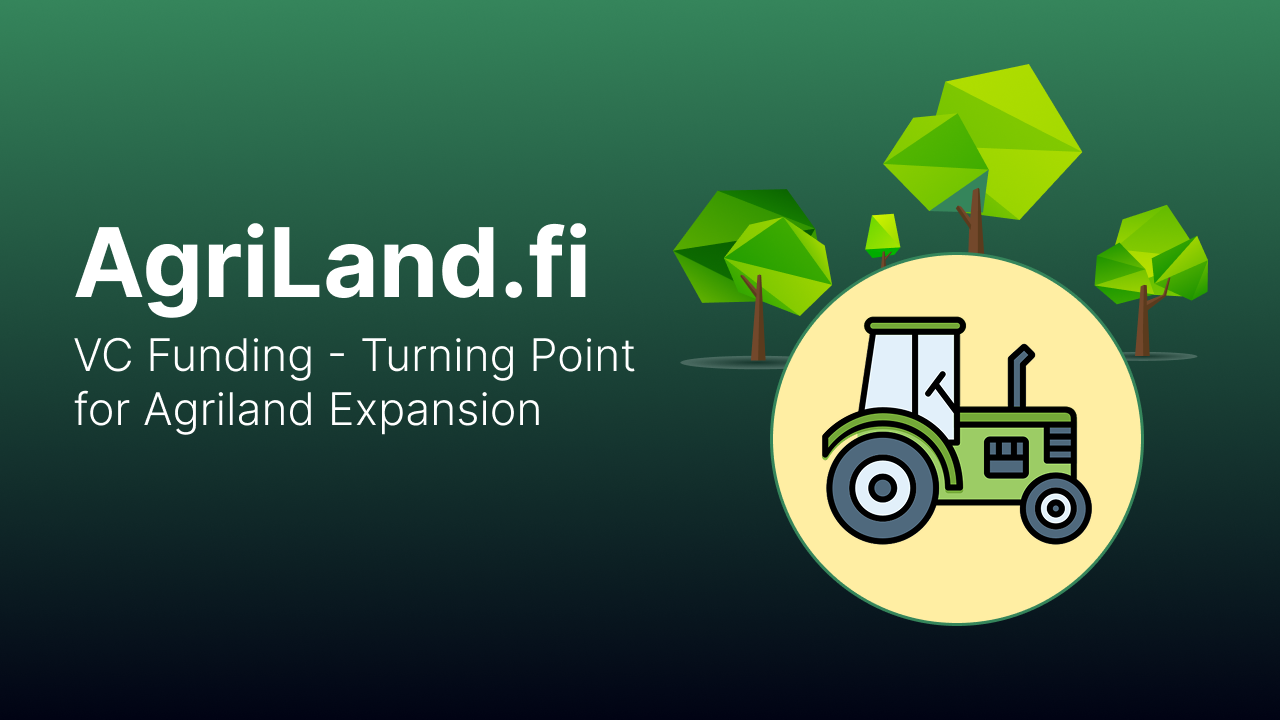 AgriLand.fi

VC Funding - Turning Point for Agriland Expansion